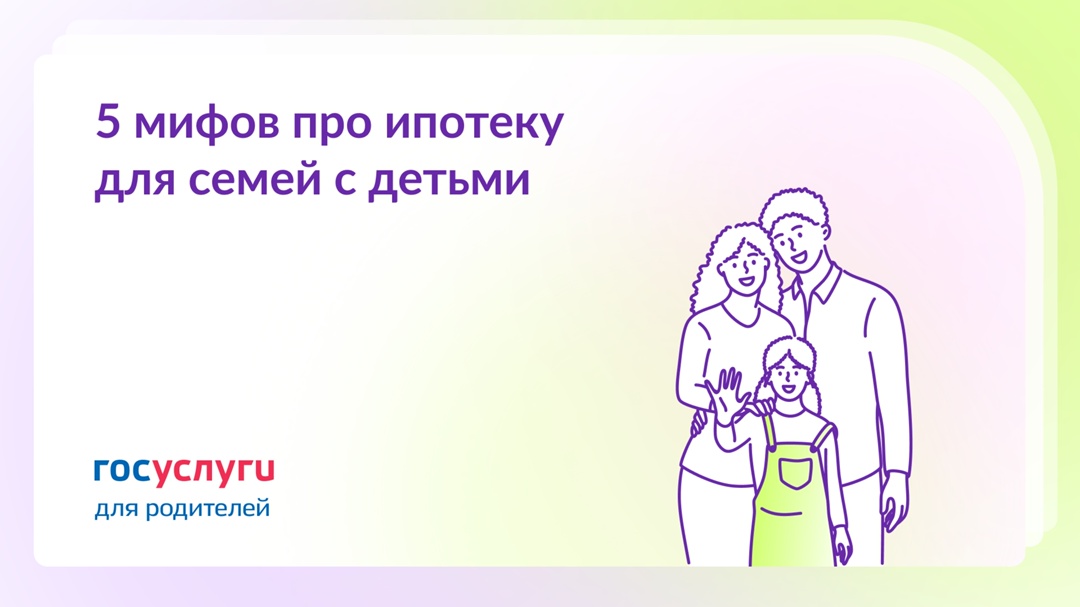 5 мифов про ипотеку для семей с детьми

госуслуги
для родителей